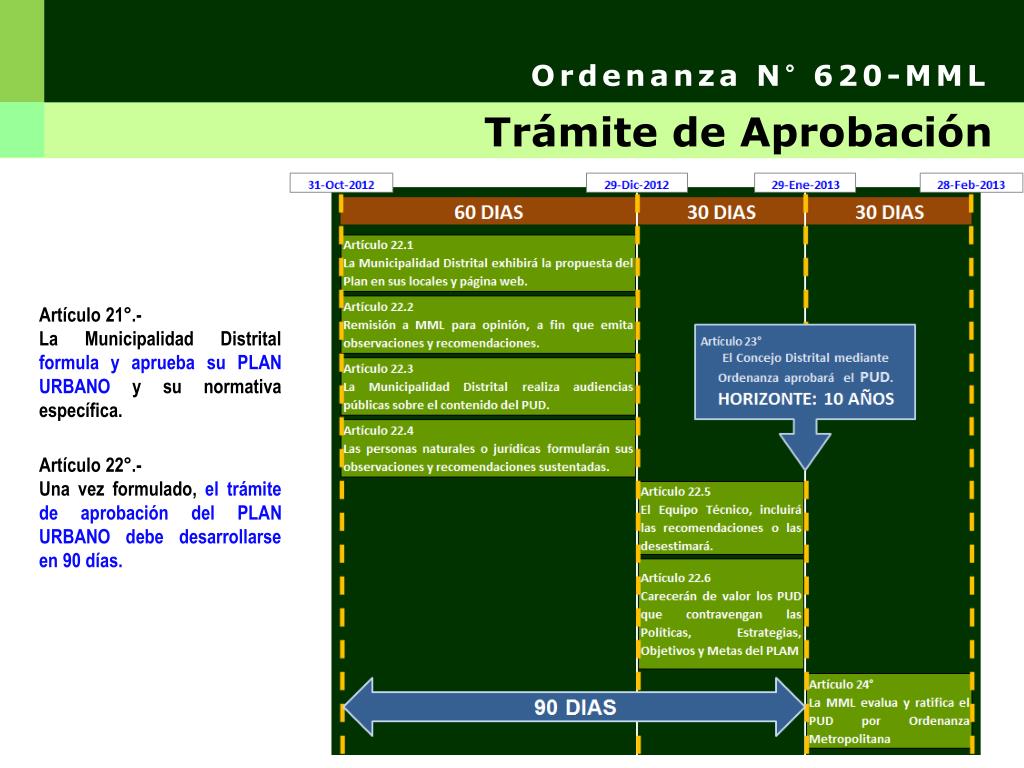 Ordenanza N° 620-MML

Trámite de Aprobación

Artículo 21°.-
La Municipalidad Distrital formula y aprueba su PLAN URBANO y su normativa específica.

Artículo 22°.-
Una vez formulado, el trámite de aprobación del PLAN URBANO debe desarrollarse en 90 días.

31-Oct-2012
29-Dic-2012
29-Ene-2013
28-Feb-2013

60 DIAS
30 DIAS
30 DIAS

Artículo 22.1
La Municipalidad Distrital exhibirá la propuesta del Plan en sus locales y página web.

Artículo 22.2
Remisión a MML para opinión, a fin que emita observaciones y recomendaciones.

Artículo 22.3
La Municipalidad Distrital realiza audiencias públicas sobre el contenido del PUD.

Artículo 22.4
Las personas naturales o jurídicas formularán sus observaciones y recomendaciones sustentadas.

Artículo 23°
El Concejo Distrital mediante Ordenanza aprobará el PUD.
HORIZONTE: 10 AÑOS

Artículo 22.5
El Equipo Técnico, incluirá las recomendaciones o las desestimará.

Artículo 22.6
Carecerán de valor los PUD que contravengan las Políticas, Estrategias, Objetivos y Metas del PLAM

90 DIAS

Artículo 24°
La MML evalua y ratifica el PUD por Ordenanza Metropolitana